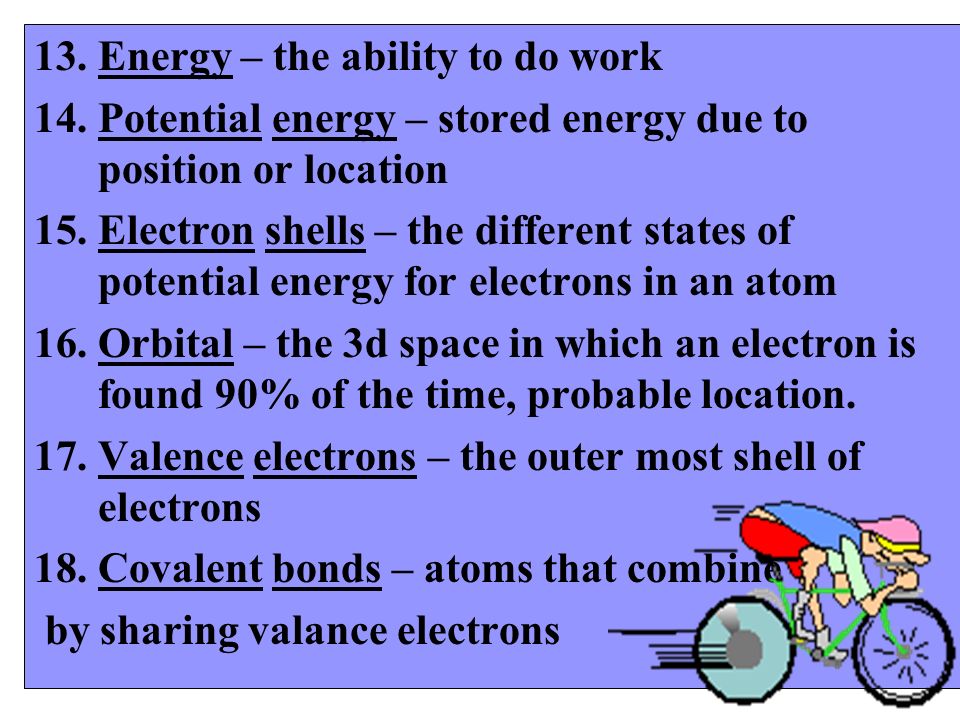 13. Energy – the ability to do work

14. Potential energy – stored energy due to position or location

15. Electron shells – the different states of potential energy for electrons in an atom

16. Orbital – the 3d space in which an electron is found 90% of the time, probable location.

17. Valence electrons – the outer most shell of electrons

18. Covalent bonds – atoms that combine by sharing valance electrons